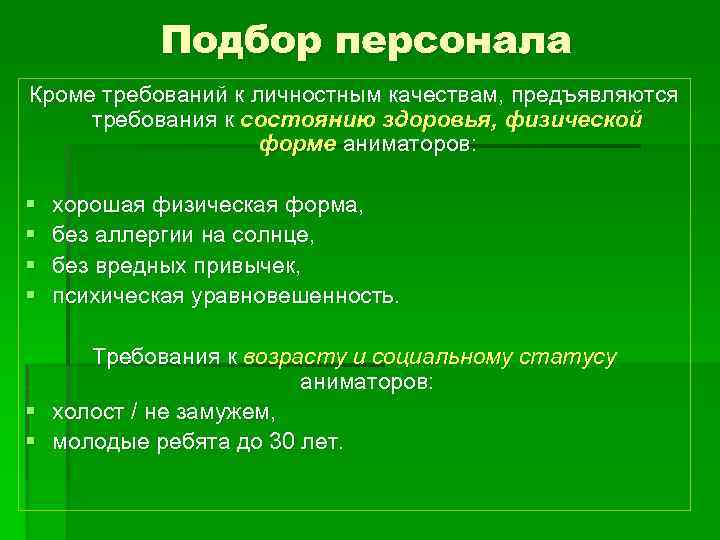 Подбор персонала

Кроме требований к личностным качествам, предъявляются требования к состоянию здоровья, физической форме аниматоров:

- хорошая физическая форма,
- без аллергии на солнце,
- без вредных привычек,
- психическая уравновешенность.

Требования к возрасту и социальному статусу аниматоров:

- холост / не замужем,
- молодые ребята до 30 лет.